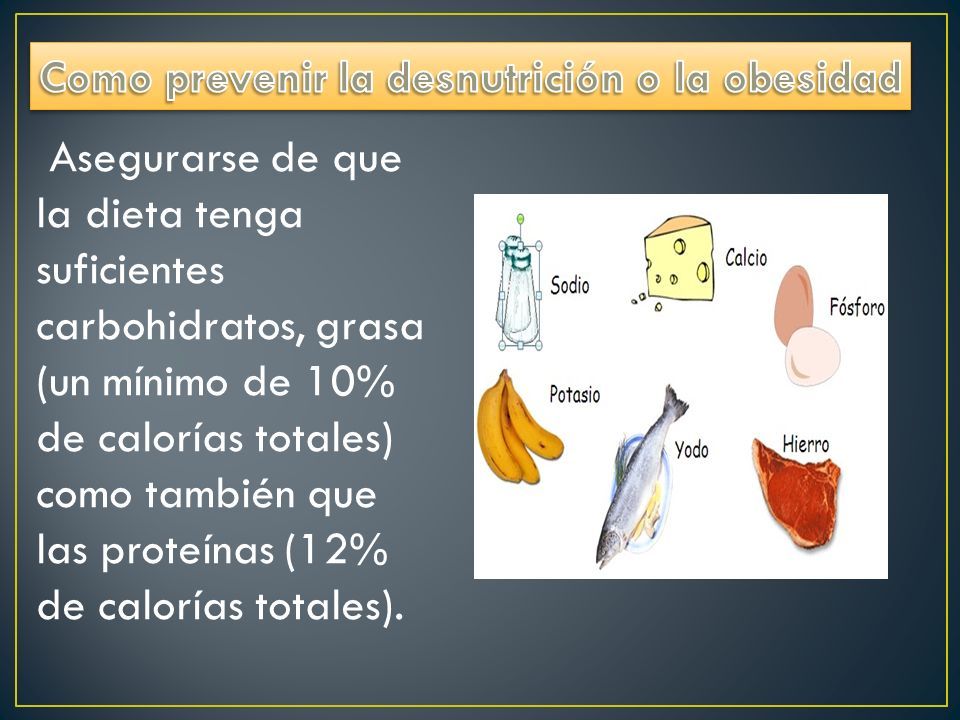 Como prevenir la desnutrición o la obesidad

Asegurarse de que la dieta tenga suficientes carbohidratos, grasa (un mínimo de 10% de calorías totales) como también que las proteínas (12% de calorías totales).

Sodio
Calcio
Fósforo
Potasio
Yodo
Hierro